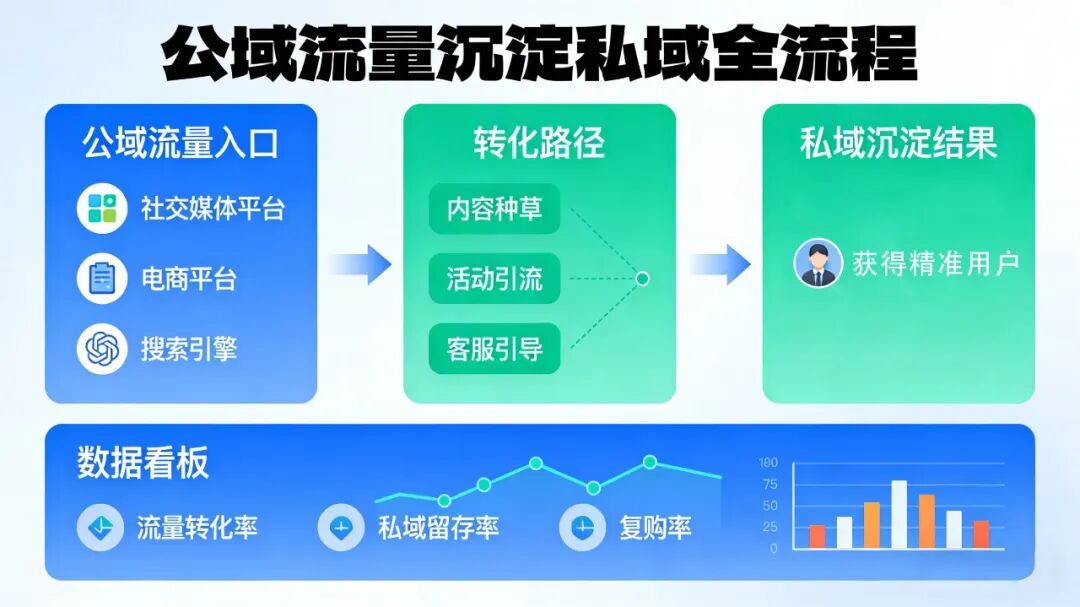 公域流量沉淀私域全流程

公域流量入口

社交媒体平台

电商平台

搜索引擎

转化路径

内容种草

活动引流

客服引导

私域沉淀结果

获得精准用户

数据看板

流量转化率

私域留存率

复购率

100
75
50
25
0